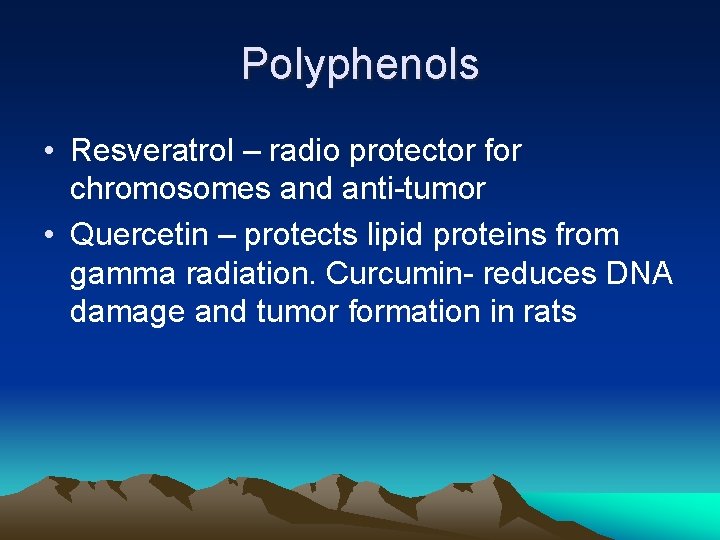 Polyphenols

• Resveratrol – radio protector for chromosomes and anti-tumor

• Quercetin – protects lipid proteins from gamma radiation. Curcumin- reduces DNA damage and tumor formation in rats